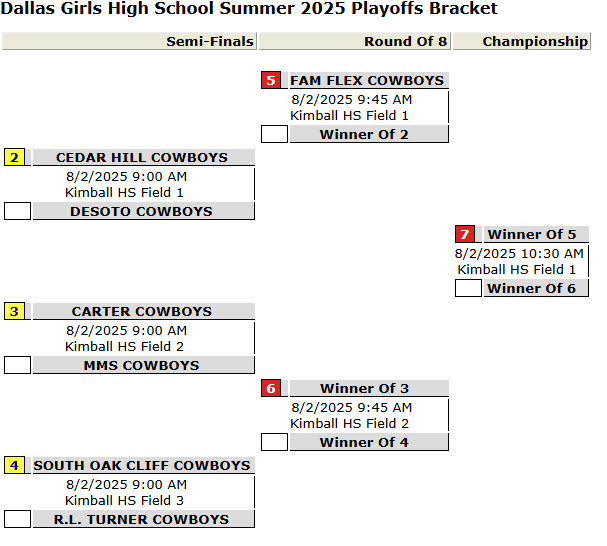 Dallas Girls High School Summer 2025 Playoffs Bracket

Semi-Finals

2 CEDAR HILL COWBOYS
8/2/2025 9:00 AM
Kimball HS Field 1
DESOTO COWBOYS

3 CARTER COWBOYS
8/2/2025 9:00 AM
Kimball HS Field 2
MMS COWBOYS

4 SOUTH OAK CLIFF COWBOYS
8/2/2025 9:00 AM
Kimball HS Field 3
R.L. TURNER COWBOYS

Round Of 8

5 FAM FLEX COWBOYS
8/2/2025 9:45 AM
Kimball HS Field 1
Winner Of 2

6 Winner Of 3
8/2/2025 9:45 AM
Kimball HS Field 2
Winner Of 4

Championship

7 Winner Of 5
8/2/2025 10:30 AM
Kimball HS Field 1
Winner Of 6